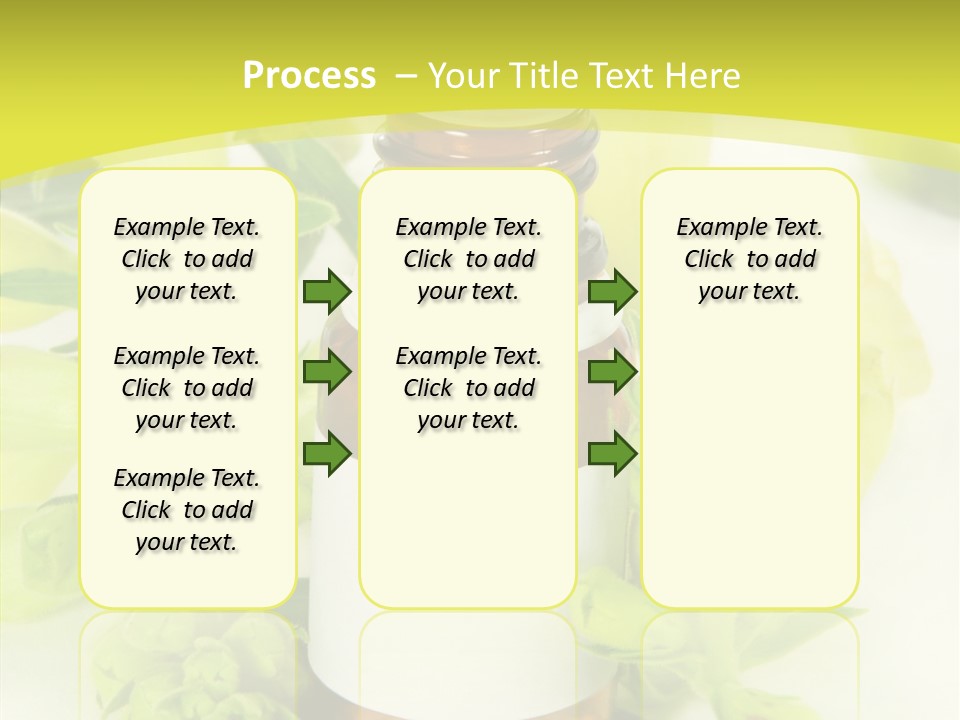 Process – Your Title Text Here

Example Text. Click to add your text.

Example Text. Click to add your text.

Example Text. Click to add your text.

Example Text. Click to add your text.

Example Text. Click to add your text.

Example Text. Click to add your text.